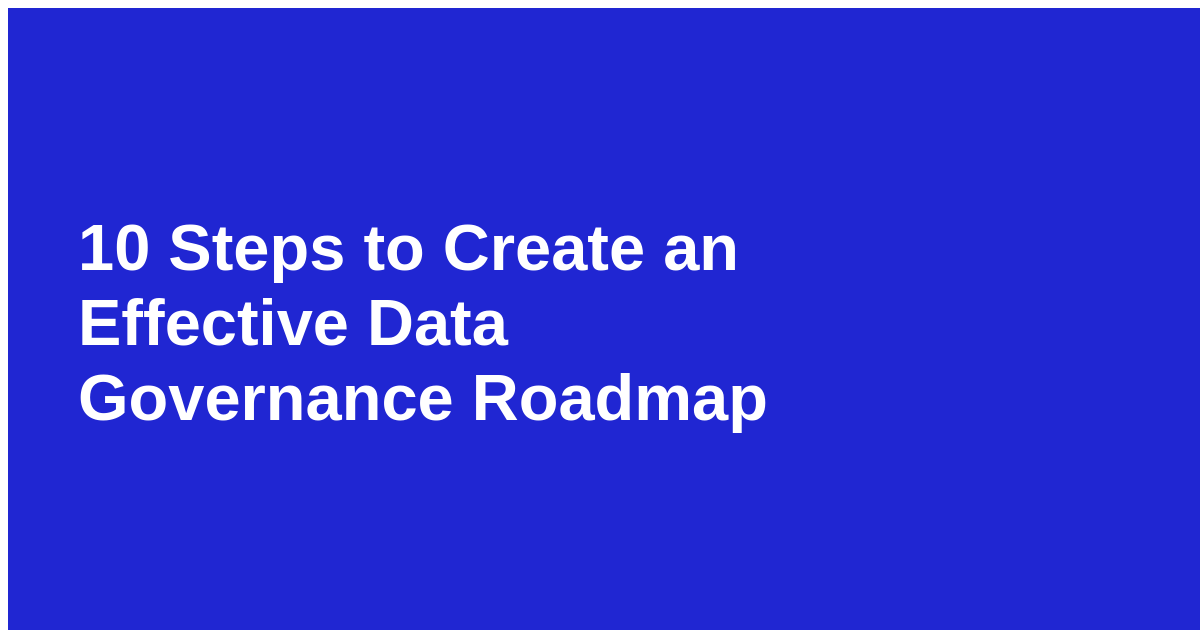 10 Steps to Create an Effective Data Governance Roadmap